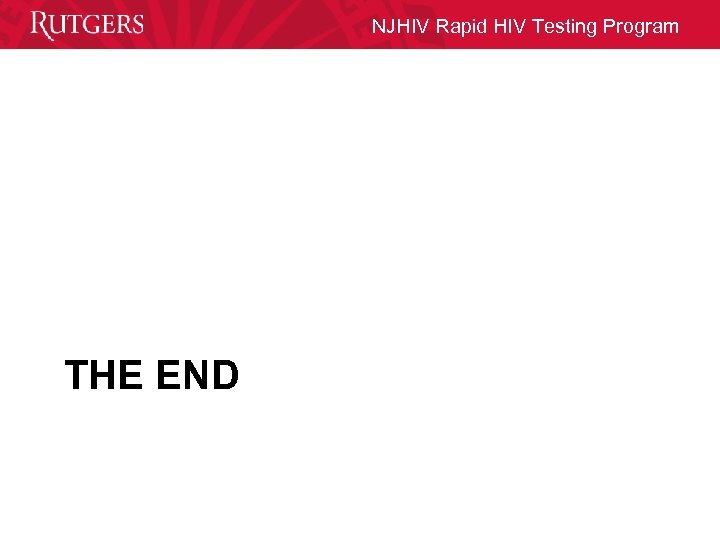 RUTGERS

NJHIV Rapid HIV Testing Program

THE END